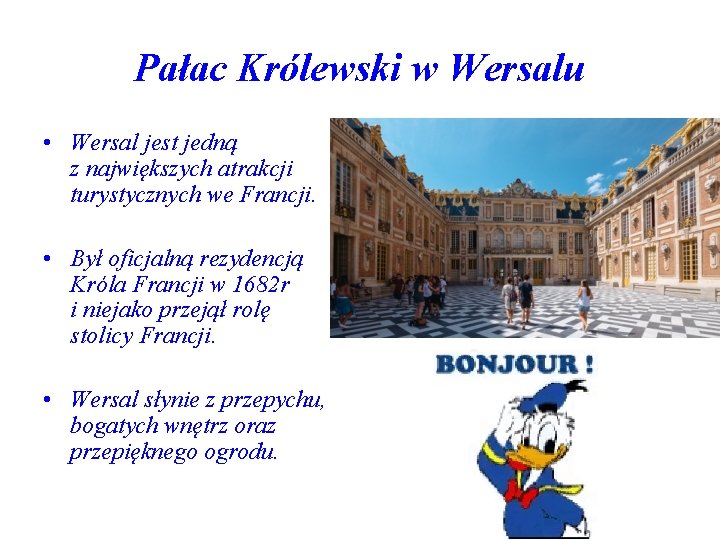 Pałac Królewski w Wersalu

• Wersal jest jedną z największych atrakcji turystycznych we Francji.

• Był oficjalną rezydencją Króla Francji w 1682r i niejako przejął rolę stolicy Francji.

• Wersal słynie z przepychu, bogatych wnętrz oraz przepięknego ogrodu.

BONJOUR !